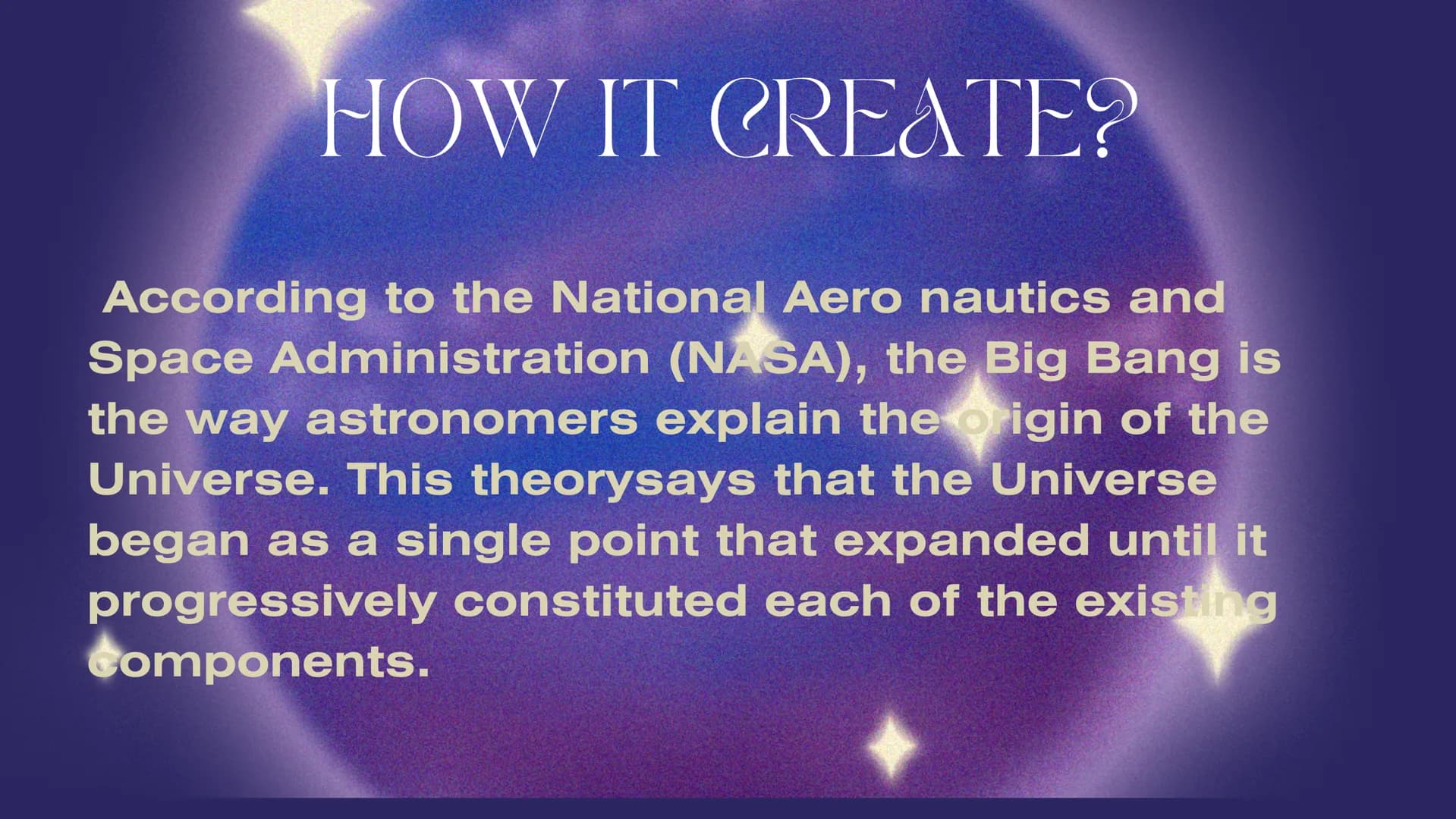 HOW IT CREATE?

According to the National Aero nautics and Space Administration (NASA), the Big Bang is the way astronomers explain the origin of the Universe. This theorysays that the Universe began as a single point that expanded until it progressively constituted each of the existing components.